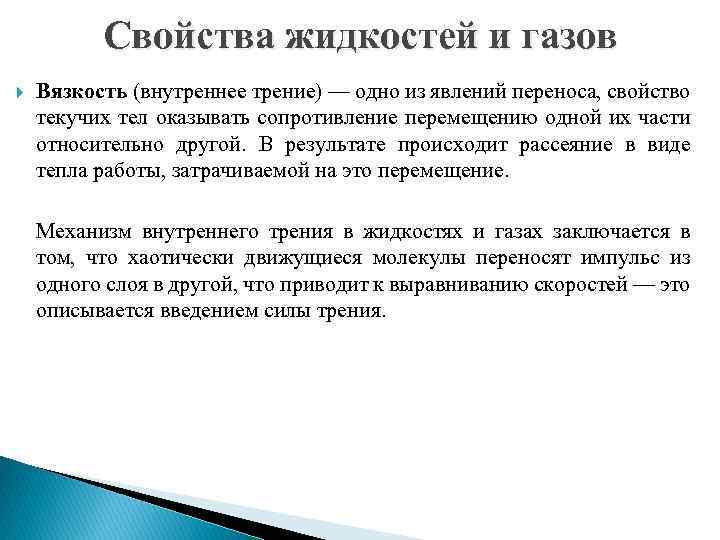 Свойства жидкостей и газов

Вязкость (внутреннее трение) — одно из явлений переноса, свойство текучих тел оказывать сопротивление перемещению одной их части относительно другой. В результате происходит рассеяние в виде тепла работы, затрачиваемой на это перемещение.

Механизм внутреннего трения в жидкостях и газах заключается в том, что хаотически движущиеся молекулы переносят импульс из одного слоя в другой, что приводит к выравниванию скоростей — это описывается введением силы трения.